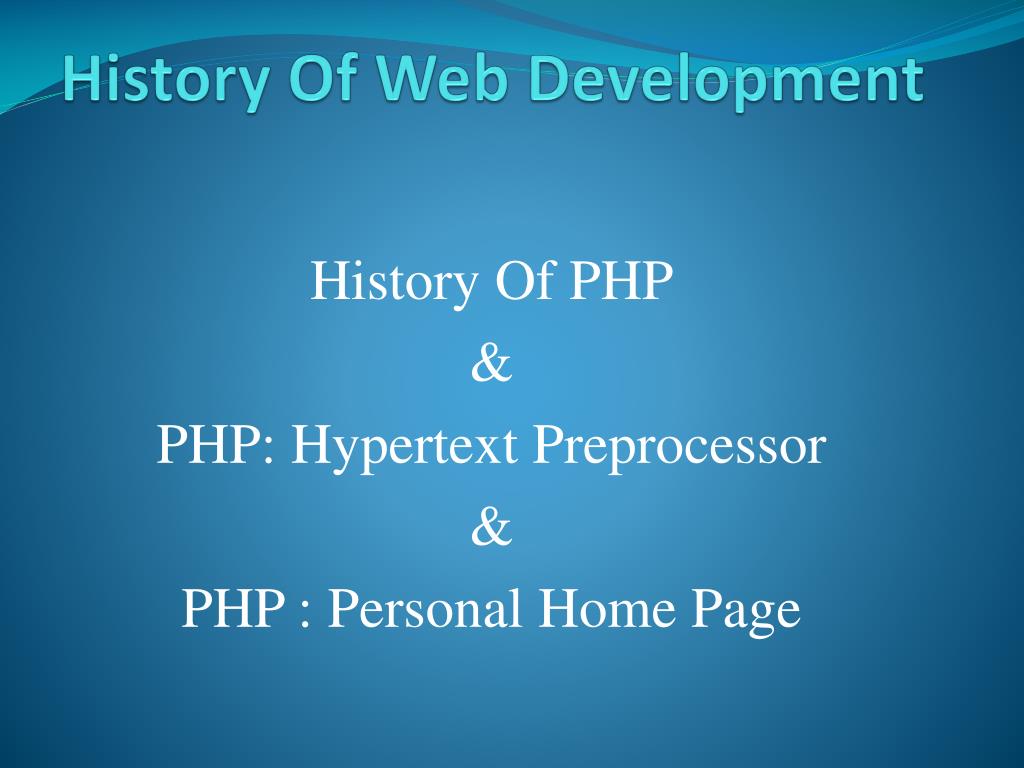 History Of Web Development

History Of PHP
&
PHP: Hypertext Preprocessor
&
PHP : Personal Home Page